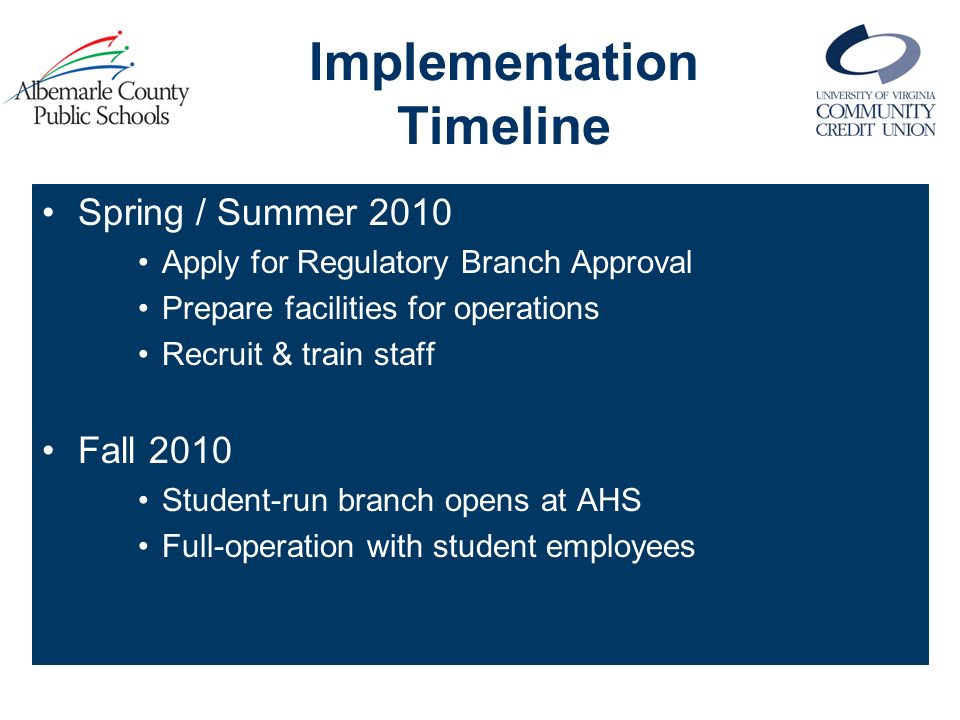 Albemarle County Public Schools

Implementation Timeline

UNIVERSITY OF VIRGINIA COMMUNITY CREDIT UNION

• Spring / Summer 2010
• Apply for Regulatory Branch Approval
• Prepare facilities for operations
• Recruit & train staff

• Fall 2010
• Student-run branch opens at AHS
• Full-operation with student employees